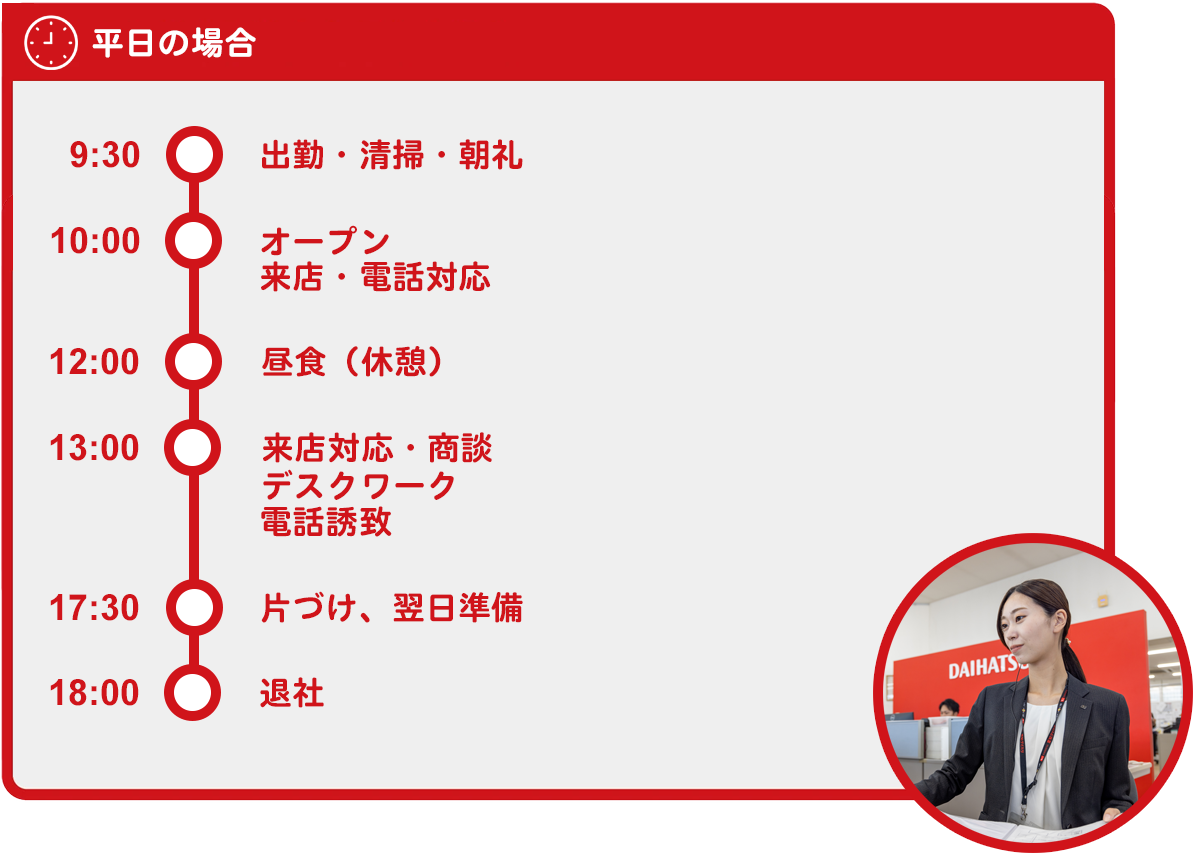 平日の場合

9:30 出勤・清掃・朝礼

10:00 オープン
来店・電話対応

12:00 昼食（休憩）

13:00 来店対応・商談
デスクワーク
電話誘致

17:30 片づけ、翌日準備

18:00 退社

DAIHATS